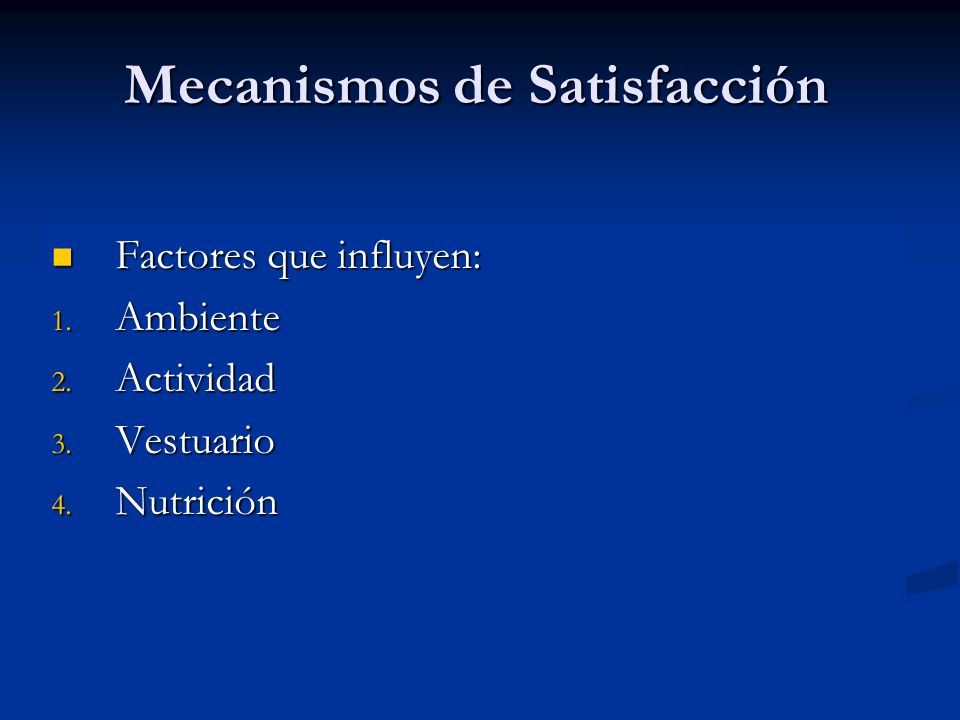 Mecanismos de Satisfacción

Factores que influyen:
1. Ambiente
2. Actividad
3. Vestuario
4. Nutrición